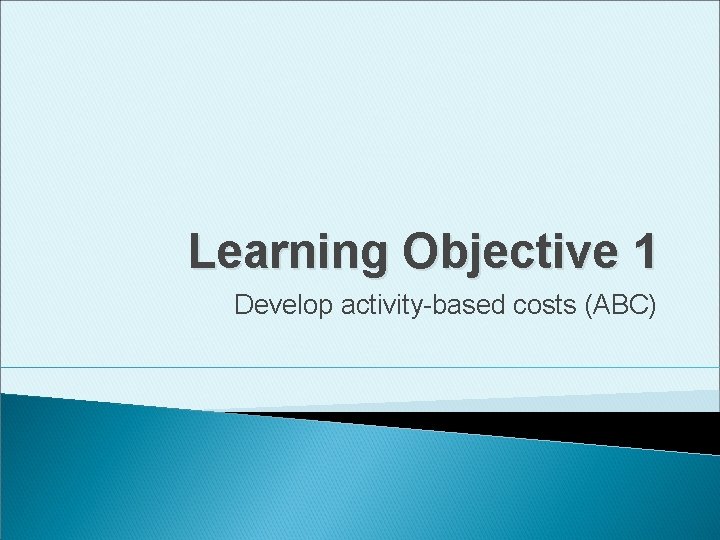 Learning Objective 1

Develop activity-based costs (ABC)